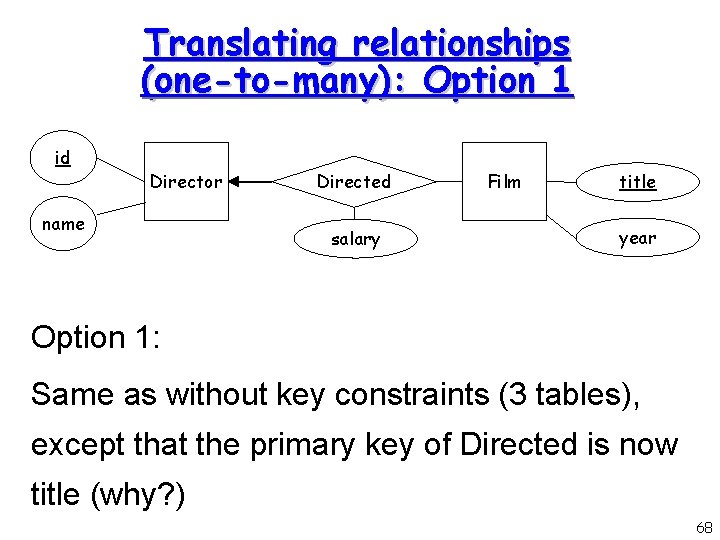 Translating relationships (one-to-many): Option 1

id
name
Director
Directed
salary
Film
title
year

Option 1:

Same as without key constraints (3 tables), except that the primary key of Directed is now title (why?)

68